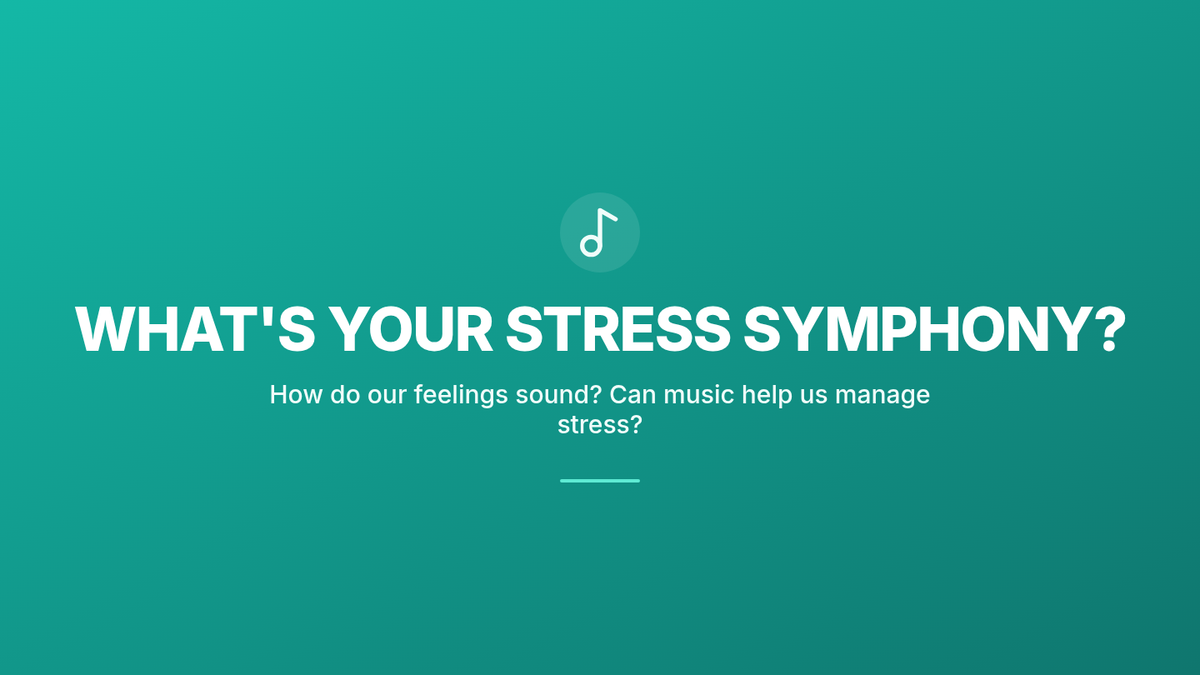 WHAT'S YOUR STRESS SYMPHONY?

How do our feelings sound? Can music help us manage stress?